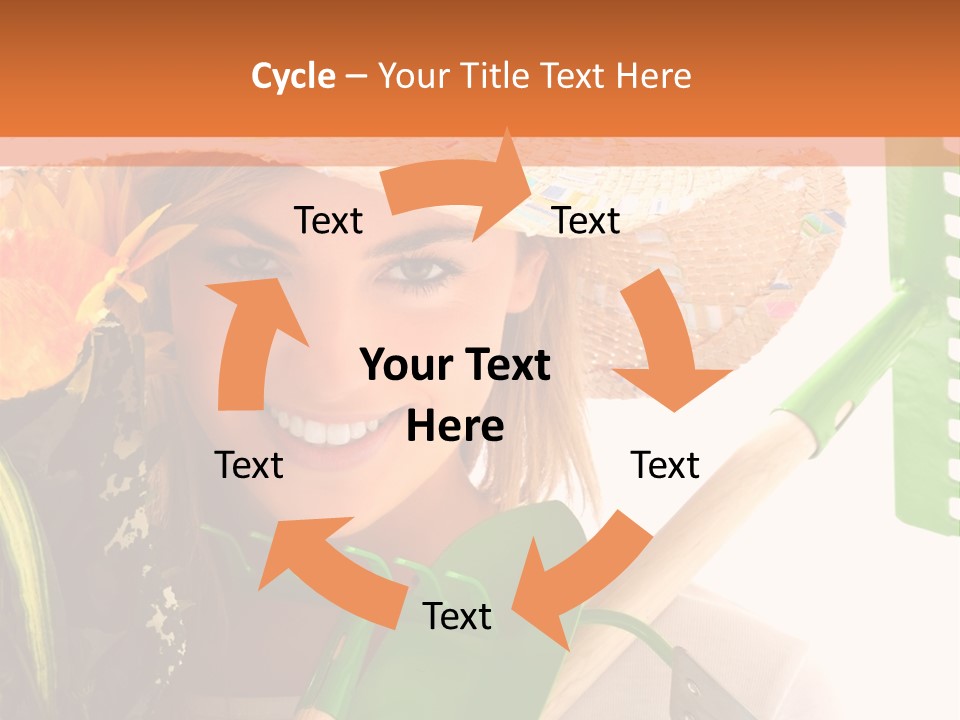 Cycle – Your Title Text Here

Text

Text

Your Text Here

Text

Text

Text